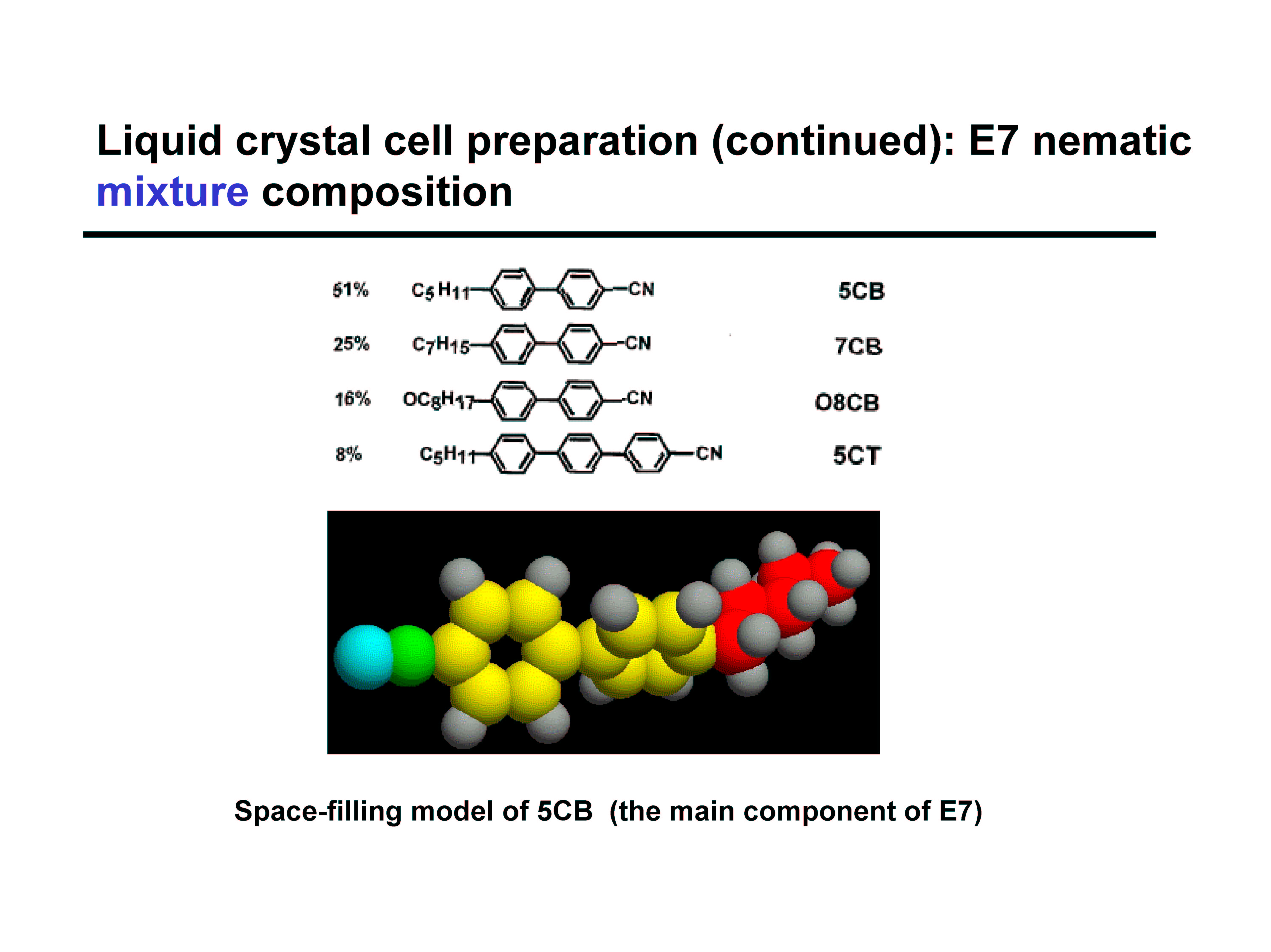 Liquid crystal cell preparation (continued): E7 nematic mixture composition

51% $C_5H_{11}$—CN 5CB

25% $C_7H_{15}$—CN 7CB

16% $OC_8H_{17}$—CN O8CB

8% $C_5H_{11}$—CN 5CT

Space-filling model of 5CB (the main component of E7)